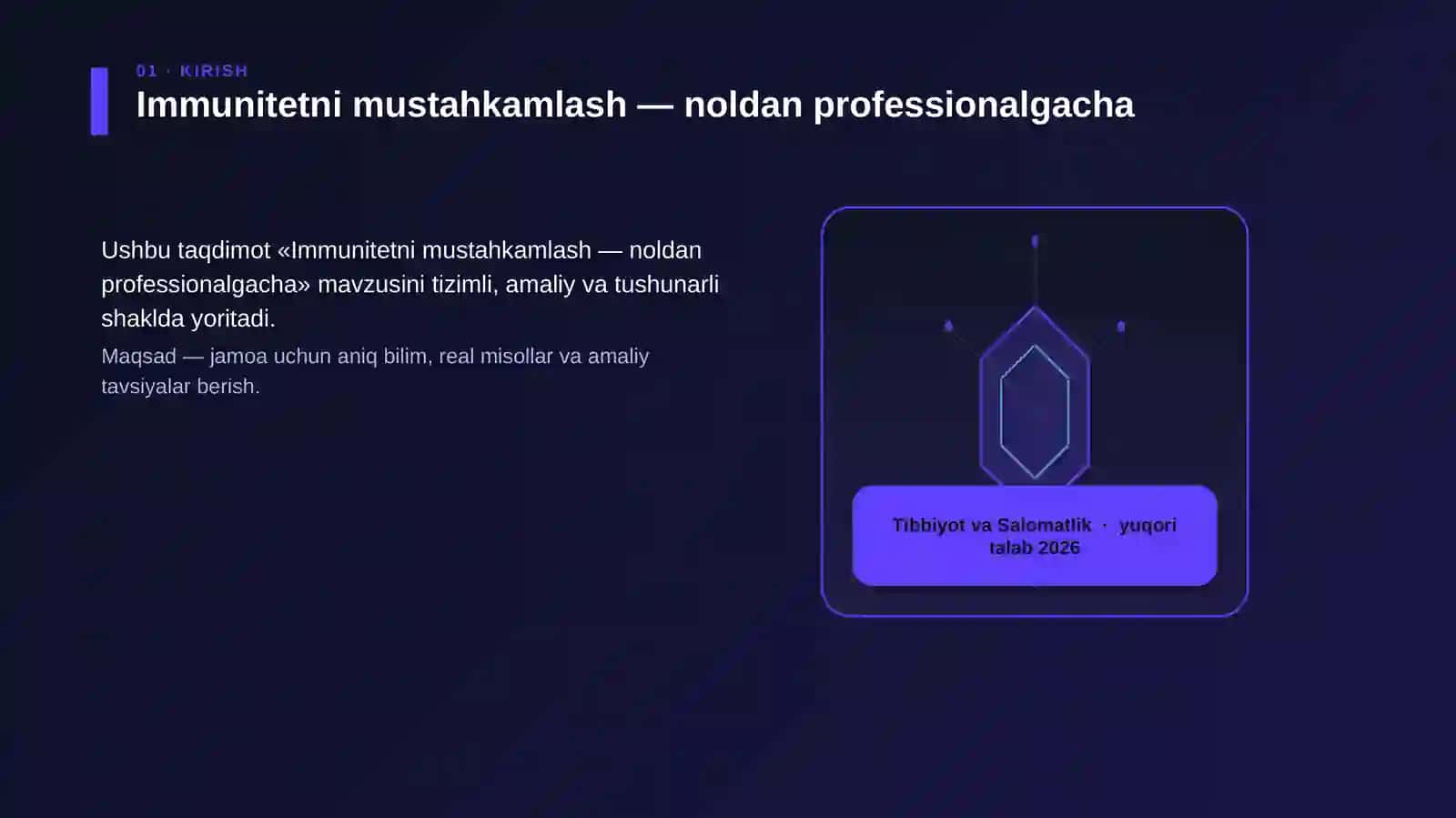 01 · KIRISH

Immunitetni mustahkamlash — noldan professionalgacha

Ushbu taqdimot «Immunitetni mustahkamlash — noldan professionalgacha» mavzusini tizimli, amaliy va tushunarli shaklda yoritadi.

Maqsad — jamoa uchun aniq bilim, real misollar va amaliy tavsiyalar berish.

Tibbiyot va Salomatlik · yuqori talab 2026